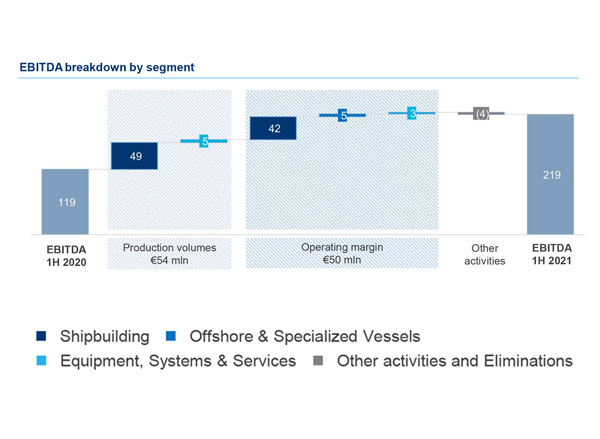 EBITDA breakdown by segment

119

49

5

42

5

3

(4)

219

EBITDA 1H 2020

Production volumes €54 mln

Operating margin €50 mln

Other activities

EBITDA 1H 2021

Shipbuilding

Offshore & Specialized Vessels

Equipment, Systems & Services

Other activities and Eliminations